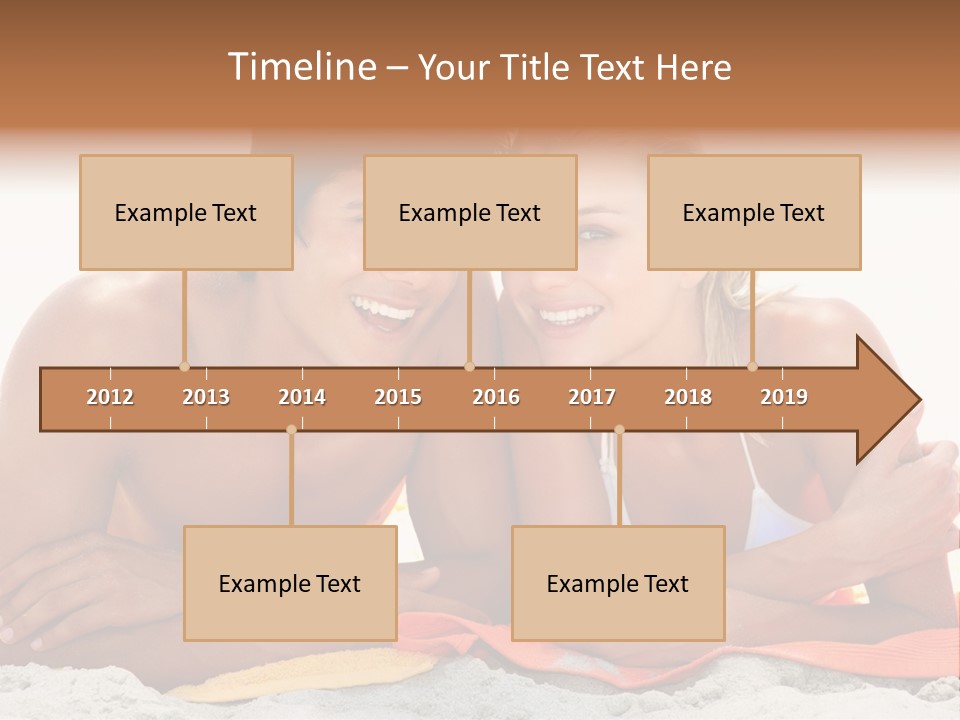 Timeline – Your Title Text Here

Example Text

Example Text

Example Text

2012 2013 2014 2015 2016 2017 2018 2019

Example Text

Example Text